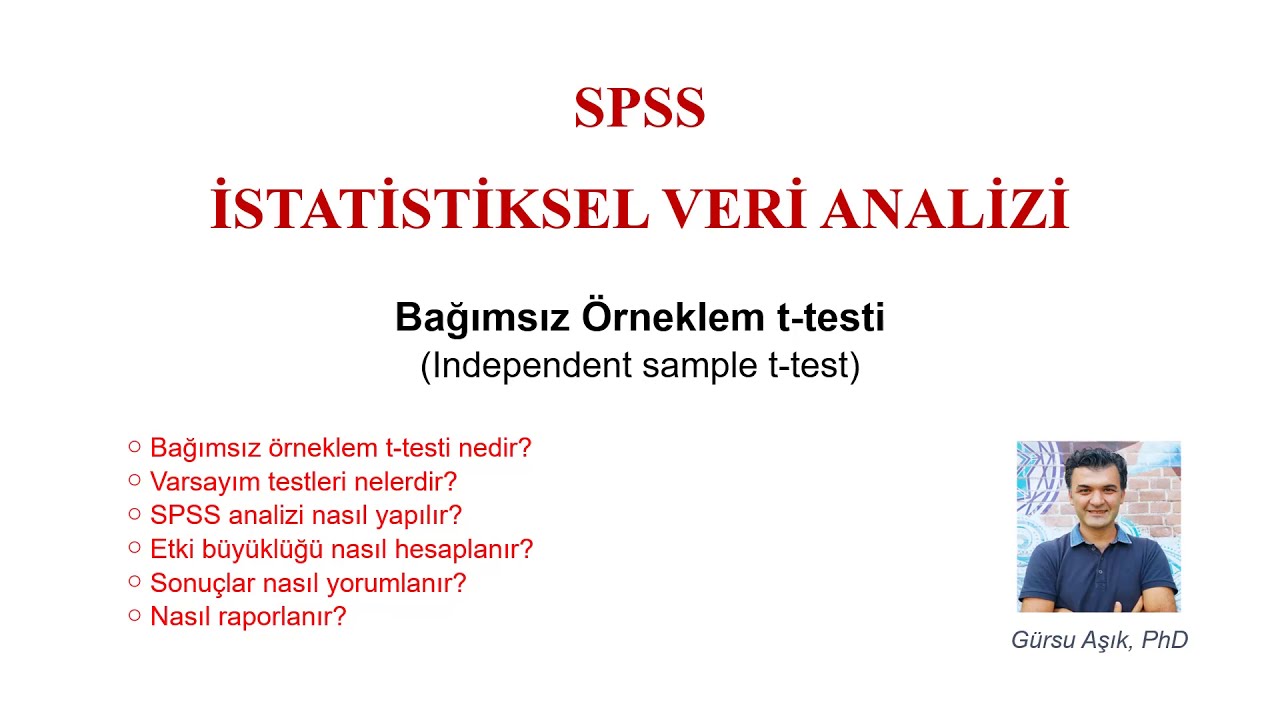 SPSS

İSTATİSTİKSEL VERİ ANALİZİ

Bağımsız Örneklem t-testi
(Independent sample t-test)

○ Bağımsız örneklem t-testi nedir?
○ Varsayım testleri nelerdir?
○ SPSS analizi nasıl yapılır?
○ Etki büyüklüğü nasıl hesaplanır?
○ Sonuçlar nasıl yorumlanır?
○ Nasıl raporlanır?

Gürsu Aşık, PhD